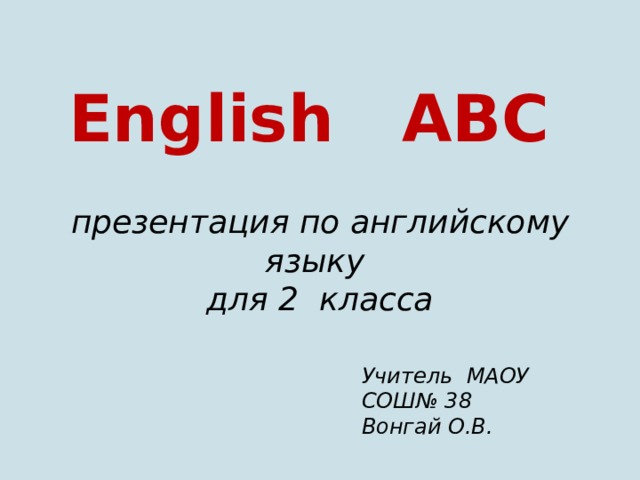 English ABC

презентация по английскому языку для 2 класса

Учитель МАОУ СОШ№ 38 Вонгай О.В.